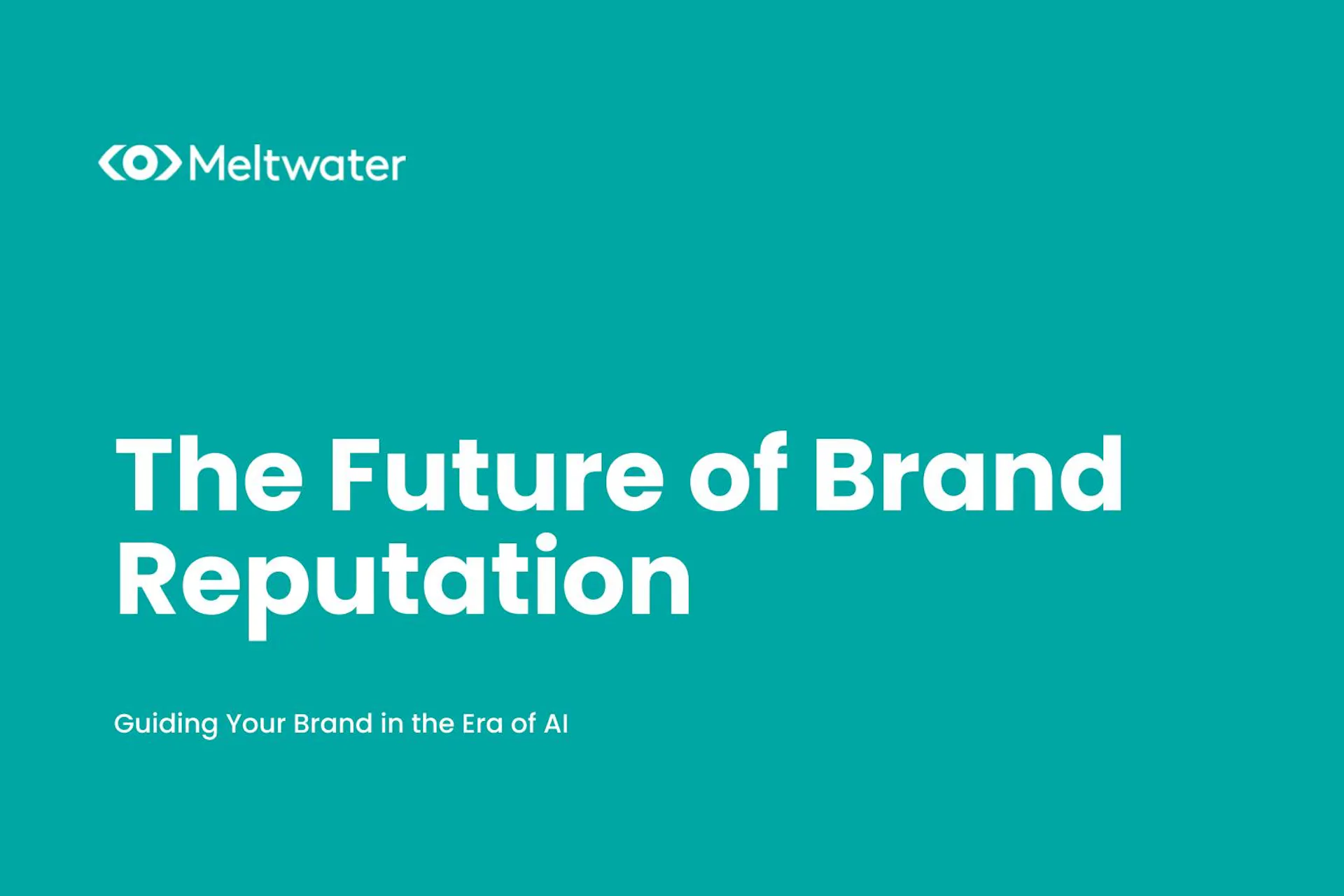 Meltwater

The Future of Brand Reputation

Guiding Your Brand in the Era of AI